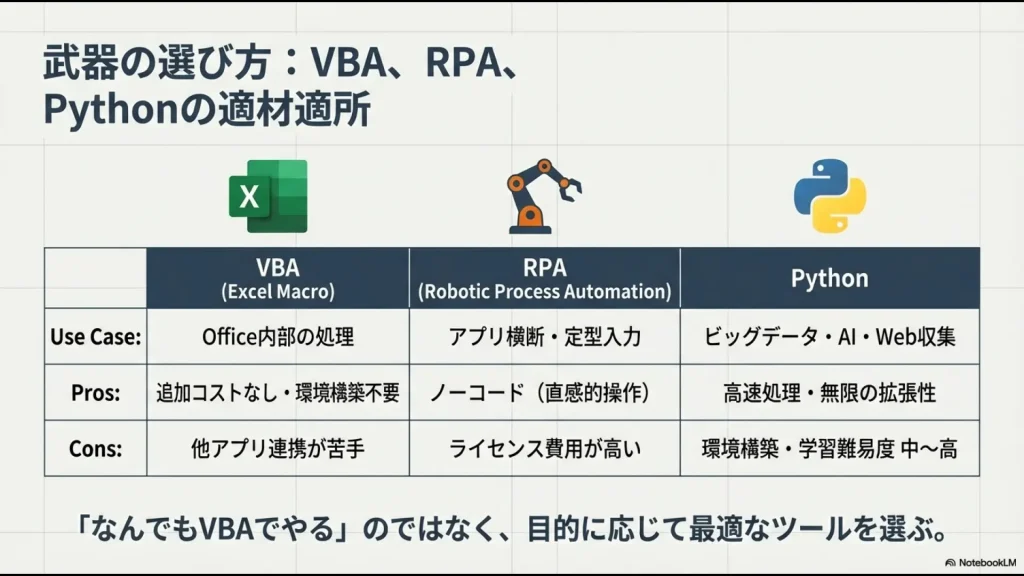 武器の選び方：VBA、RPA、Pythonの適材適所

X

| | VBA (Excel Macro) | RPA (Robotic Process Automation) | Python |
|---|---|---|---|
| Use Case: | Office内部の処理 | アプリ横断・定型入力 | ビッグデータ・AI・Web収集 |
| Pros: | 追加コストなし・環境構築不要 | ノーコード（直感的操作） | 高速処理・無限の拡張性 |
| Cons: | 他アプリ連携が苦手 | ライセンス費用が高い | 環境構築・学習難易度 中〜高 |

「なんでもVBAでやる」のではなく、目的に応じて最適なツールを選ぶ。

NotebookLM